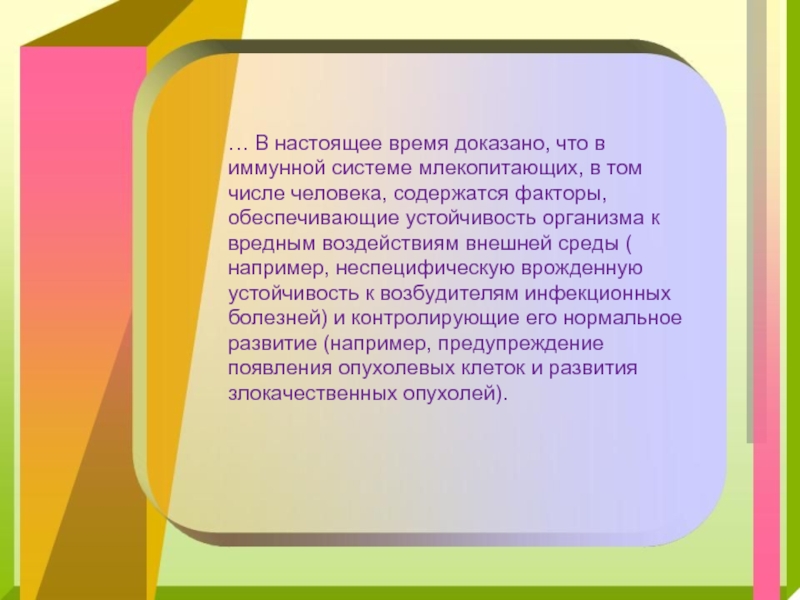 … В настоящее время доказано, что в иммунной системе млекопитающих, в том числе человека, содержатся факторы, обеспечивающие устойчивость организма к вредным воздействиям внешней среды ( например, неспецифическую врожденную устойчивость к возбудителям инфекционных болезней) и контролирующие его нормальное развитие (например, предупреждение появления опухолевых клеток и развития злокачественных опухолей).